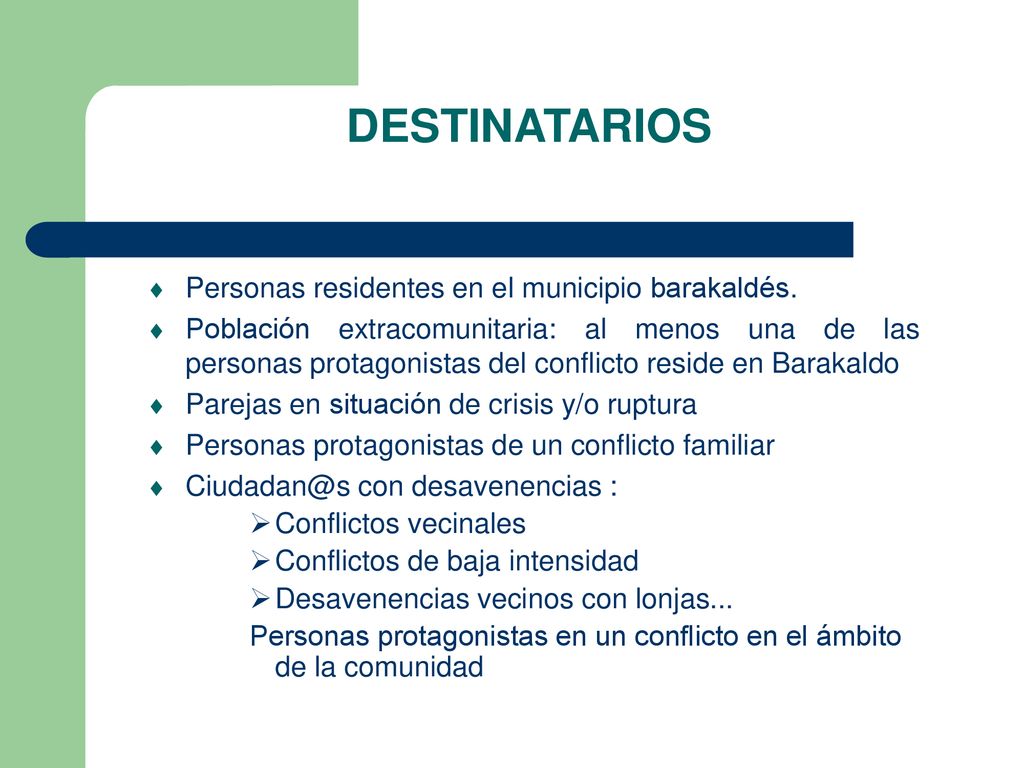 DESTINATARIOS

♦ Personas residentes en el municipio barakaldés.

♦ Población extracomunitaria: al menos una de las personas protagonistas del conflicto reside en Barakaldo

♦ Parejas en situación de crisis y/o ruptura

♦ Personas protagonistas de un conflicto familiar

♦ Ciudadan@s con desavenencias :

➢ Conflictos vecinales

➢ Conflictos de baja intensidad

➢ Desavenencias vecinos con lonjas...

Personas protagonistas en un conflicto en el ámbito de la comunidad